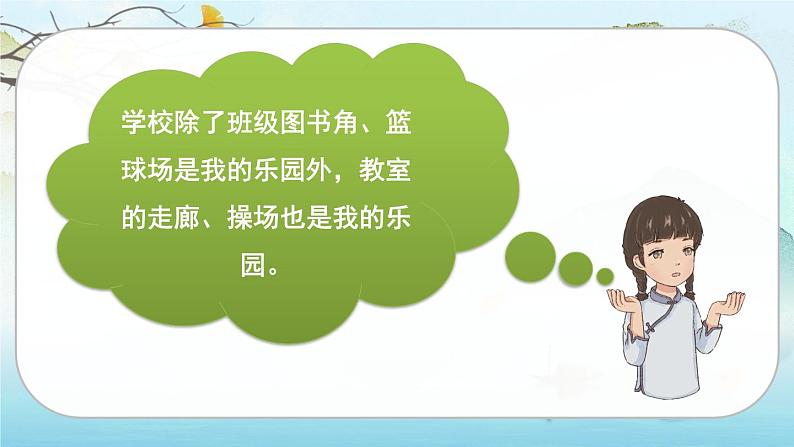 学校除了班级图书角、篮球场是我的乐园外，教室的走廊、操场也是我的乐园。